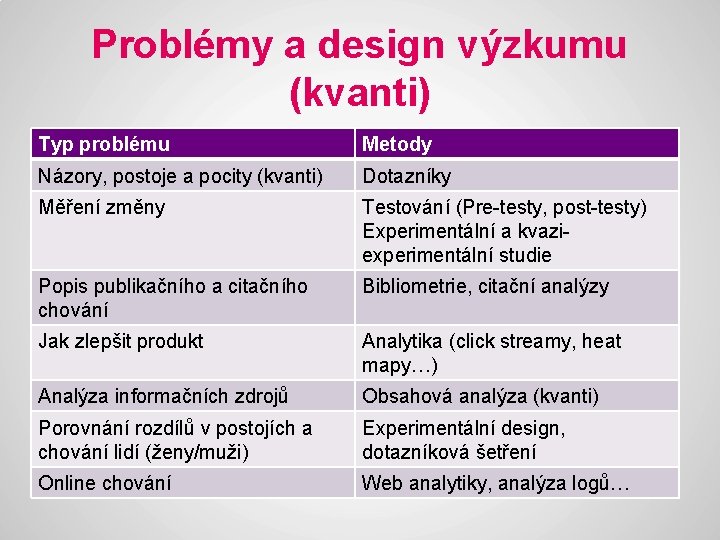 Problémy a design výzkumu (kvanti)

| Typ problému | Metody |
|---|---|
| Názory, postoje a pocity (kvanti) | Dotazníky |
| Měření změny | Testování (Pre-testy, post-testy) Experimentální a kvazi-experimentální studie |
| Popis publikačního a citačního chování | Bibliometrie, citační analýzy |
| Jak zlepšit produkt | Analytika (click streamy, heat mapy…) |
| Analýza informačních zdrojů | Obsahová analýza (kvanti) |
| Porovnání rozdílů v postojích a chování lidí (ženy/muži) | Experimentální design, dotazníková šetření |
| Online chování | Web analytiky, analýza logů… |